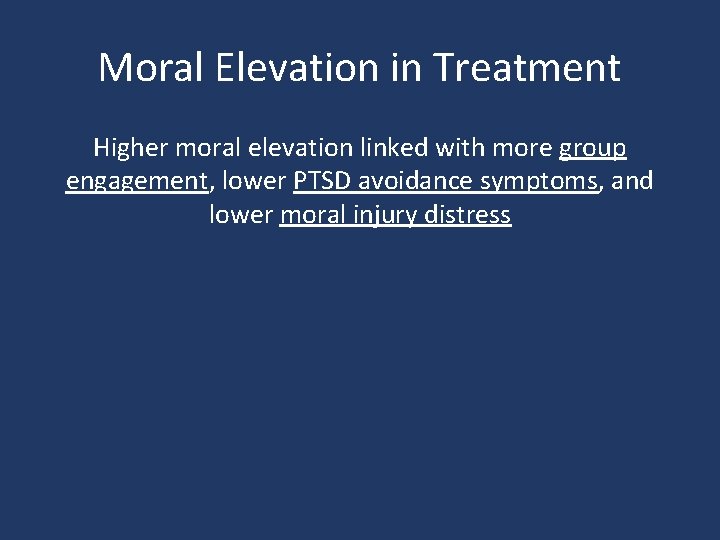 Moral Elevation in Treatment

Higher moral elevation linked with more group engagement, lower PTSD avoidance symptoms, and lower moral injury distress